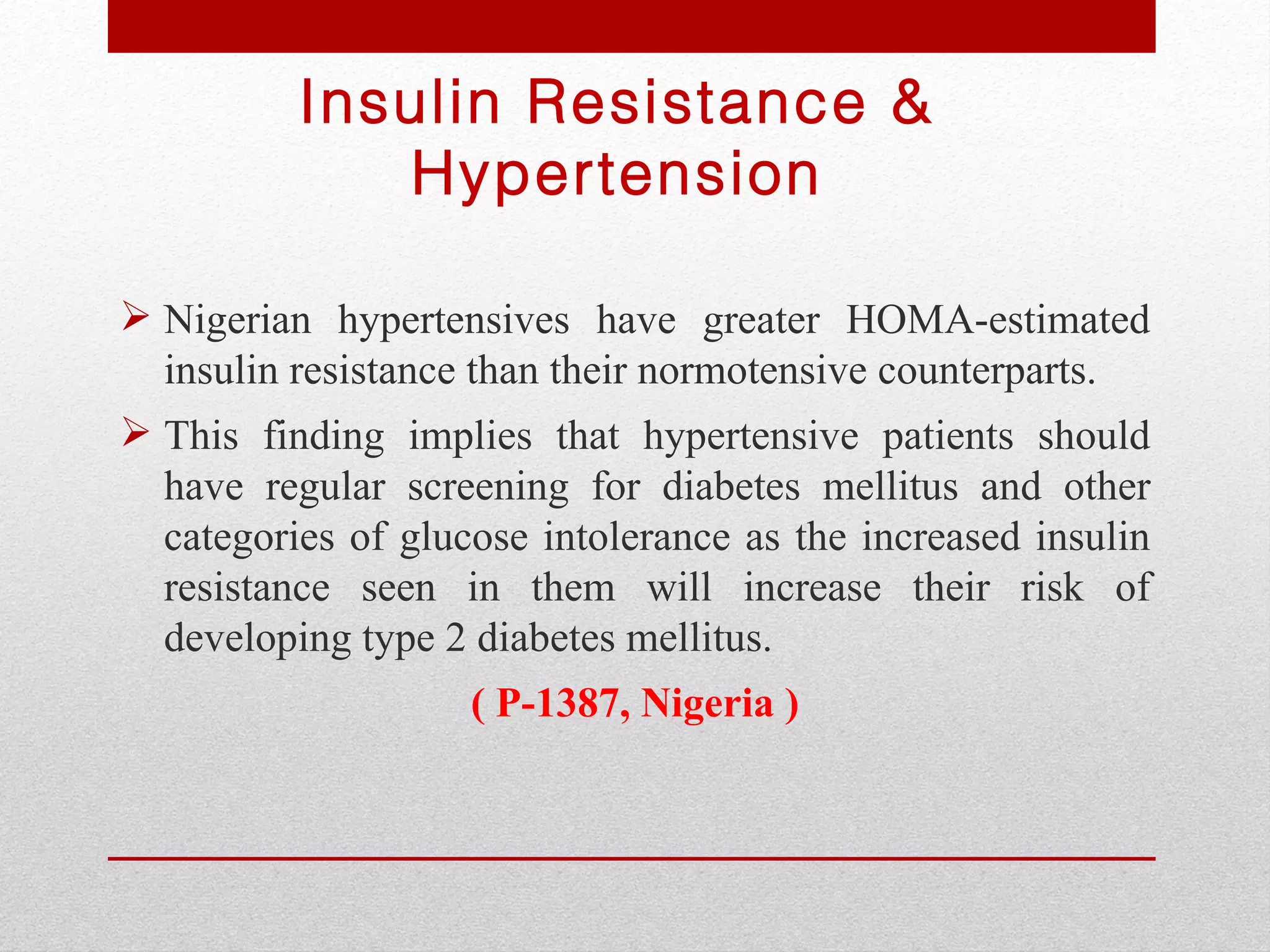 Insulin Resistance & Hypertension

➢ Nigerian hypertensives have greater HOMA-estimated insulin resistance than their normotensive counterparts.

➢ This finding implies that hypertensive patients should have regular screening for diabetes mellitus and other categories of glucose intolerance as the increased insulin resistance seen in them will increase their risk of developing type 2 diabetes mellitus.

( P-1387, Nigeria )